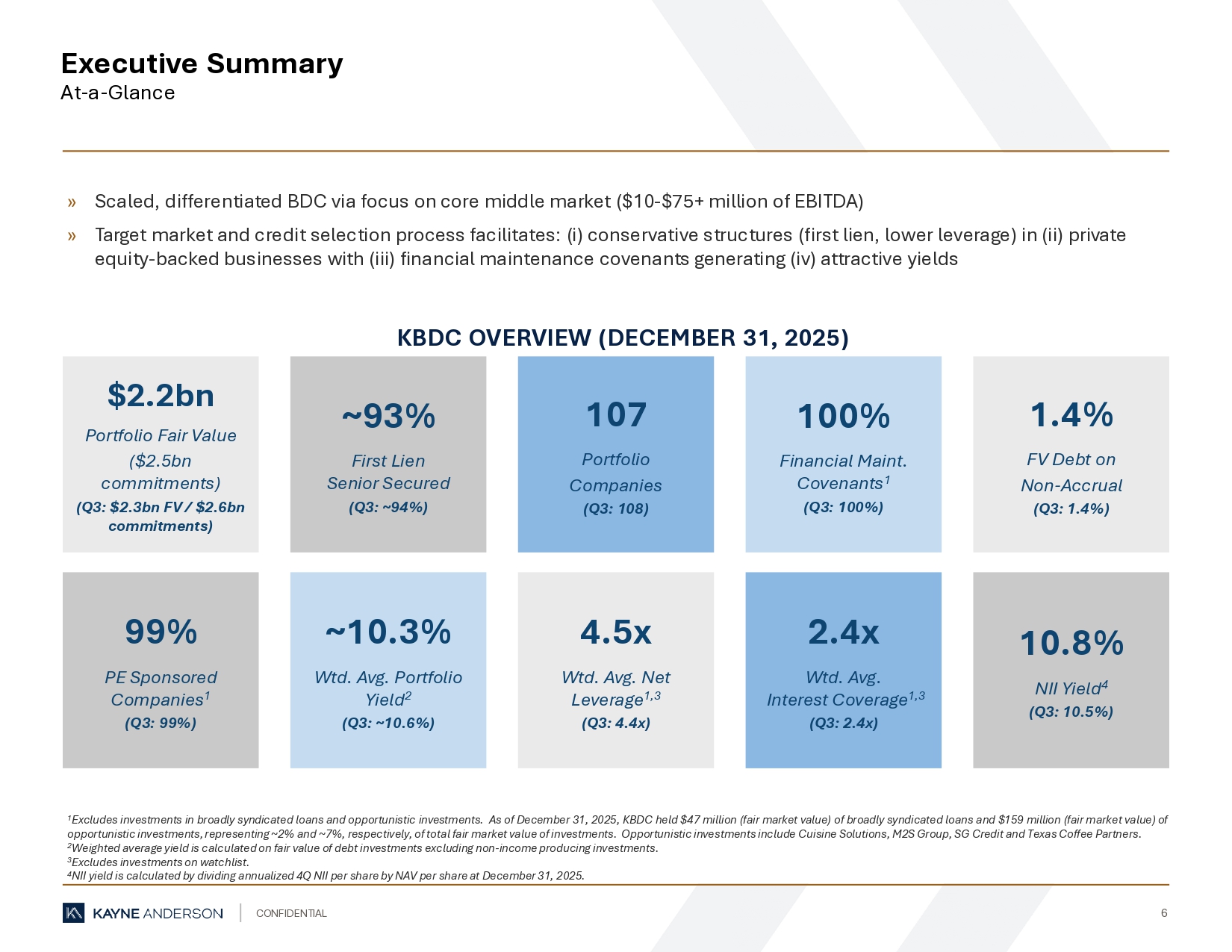 Executive Summary
At-a-Glance

» Scaled, differentiated BDC via focus on core middle market ($10-$75+ million of EBITDA)

» Target market and credit selection process facilitates: (i) conservative structures (first lien, lower leverage) in (ii) private equity-backed businesses with (iii) financial maintenance covenants generating (iv) attractive yields

KBDC OVERVIEW (DECEMBER 31, 2025)

$2.2bn
Portfolio Fair Value ($2.5bn commitments)
(Q3: $2.3bn FV / $2.6bn commitments)

~93%
First Lien Senior Secured
(Q3: ~94%)

107
Portfolio Companies
(Q3: 108)

100%
Financial Maint. Covenants$^1$
(Q3: 100%)

1.4%
FV Debt on Non-Accrual
(Q3: 1.4%)

99%
PE Sponsored Companies$^1$
(Q3: 99%)

~10.3%
Wtd. Avg. Portfolio Yield$^2$
(Q3: ~10.6%)

4.5x
Wtd. Avg. Net Leverage$^{1,3}$
(Q3: 4.4x)

2.4x
Wtd. Avg. Interest Coverage$^{1,3}$
(Q3: 2.4x)

10.8%
NII Yield$^4$
(Q3: 10.5%)

$^1$Excludes investments in broadly syndicated loans and opportunistic investments. As of December 31, 2025, KBDC held $47 million (fair market value) of broadly syndicated loans and $159 million (fair market value) of opportunistic investments, representing ~2% and ~7%, respectively, of total fair market value of investments. Opportunistic investments include Cuisine Solutions, M2S Group, SG Credit and Texas Coffee Partners.
$^2$Weighted average yield is calculated on fair value of debt investments excluding non-income producing investments.
$^3$Excludes investments on watchlist.
$^4$NII yield is calculated by dividing annualized 4Q NII per share by NAV per share at December 31, 2025.

KAYNE ANDERSON | CONFIDENTIAL
6